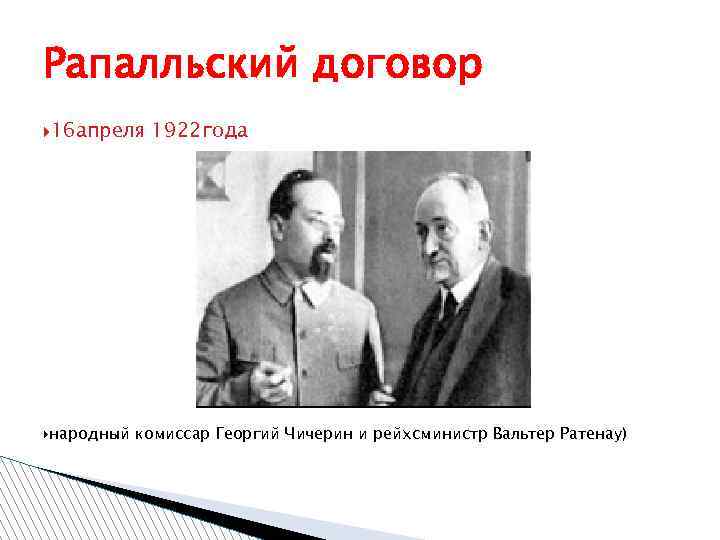 Рапалльский договор

16апреля 1922года

народный комиссар Георгий Чичерин и рейхсминистр Вальтер Ратенау)